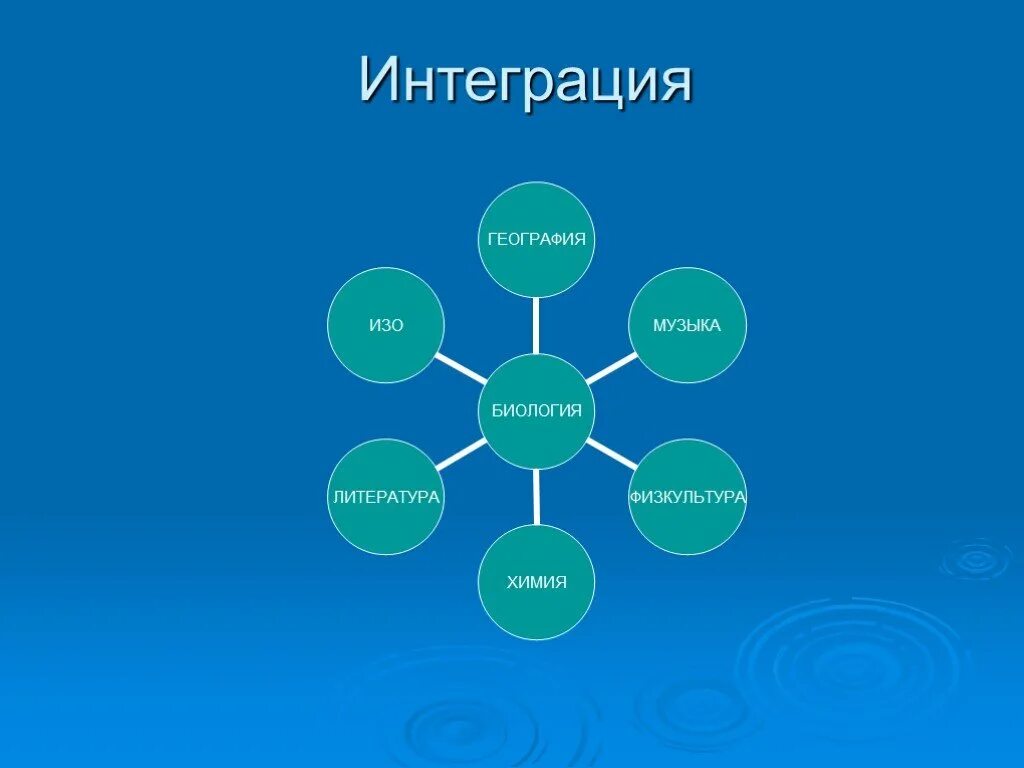 Интеграция

ГЕОГРАФИЯ

ИЗО

МУЗЫКА

БИОЛОГИЯ

ЛИТЕРАТУРА

ФИЗКУЛЬТУРА

ХИМИЯ